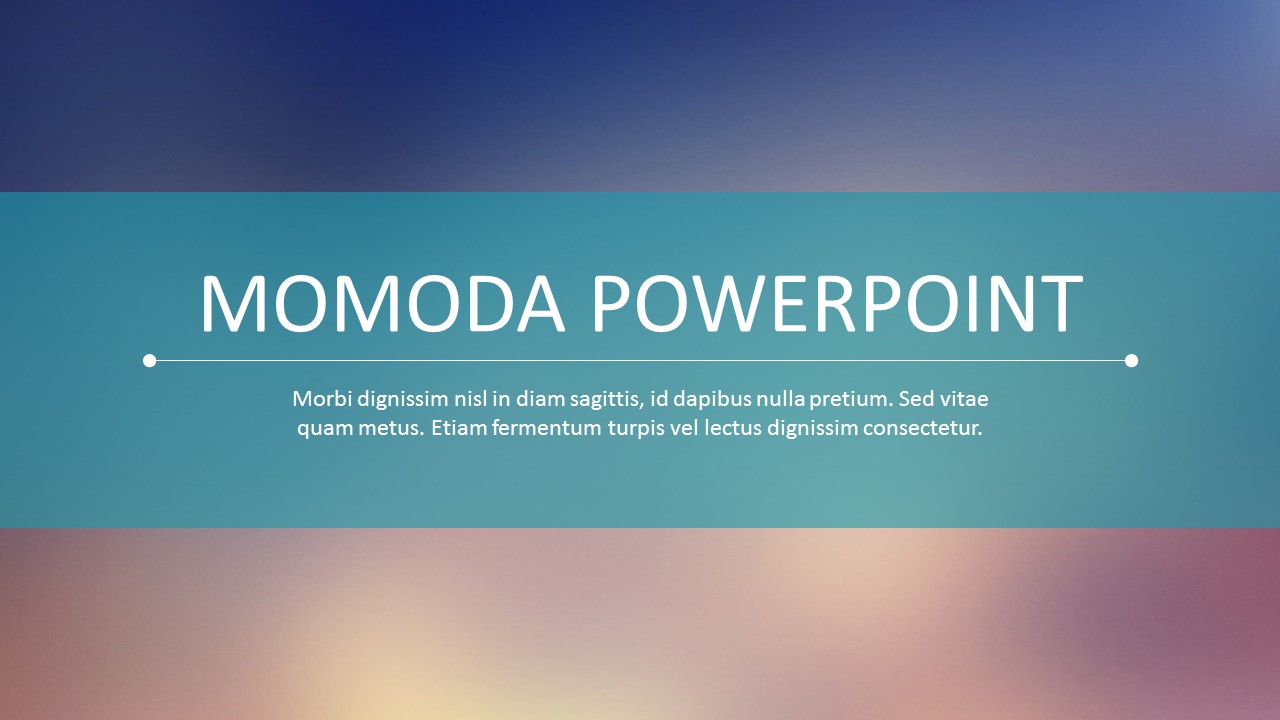 MOMODA POWERPOINT

Morbi dignissim nisl in diam sagittis, id dapibus nulla pretium. Sed vitae quam metus. Etiam fermentum turpis vel lectus dignissim consectetur.